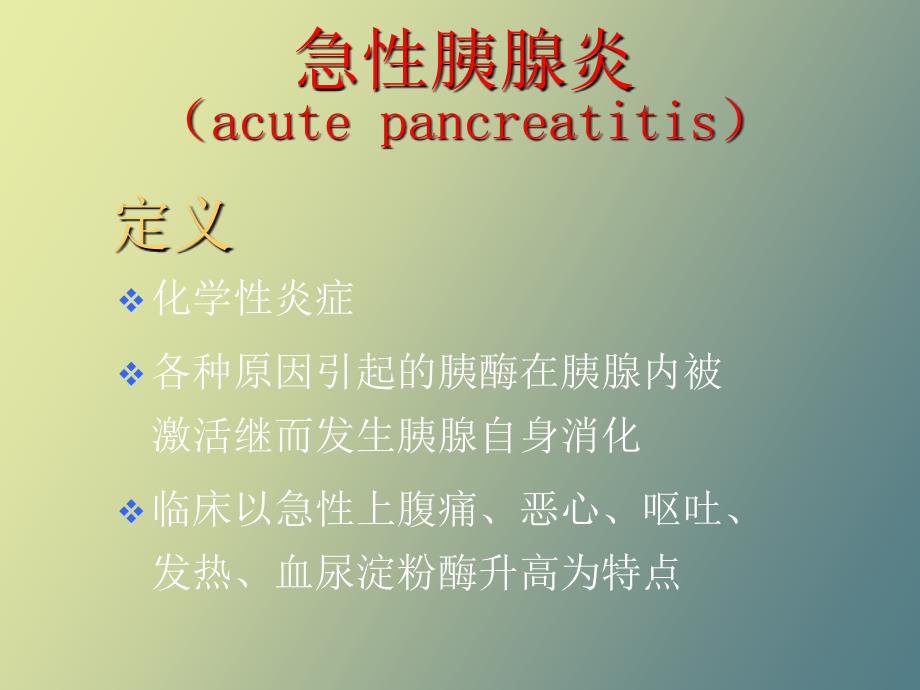 急性胰腺炎
（acute pancreatitis）

定义

❖ 化学性炎症

❖ 各种原因引起的胰酶在胰腺内被激活继而发生胰腺自身消化

❖ 临床以急性上腹痛、恶心、呕吐、发热、血尿淀粉酶升高为特点